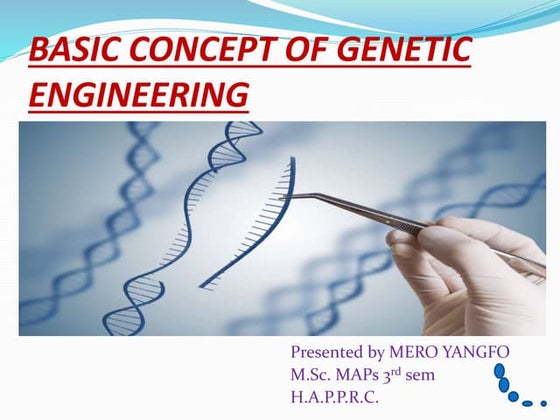 BASIC CONCEPT OF GENETIC ENGINEERING

Presented by MERO YANGFO
M.Sc. MAPs 3rd sem
H.A.P.P.R.C.